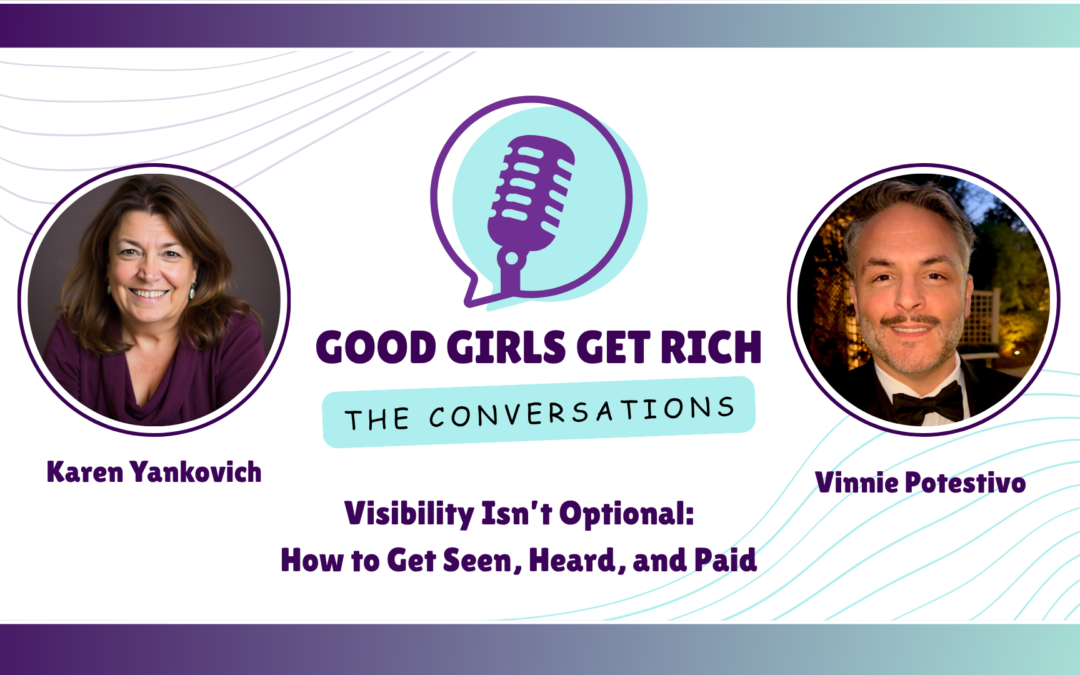 GOOD GIRLS GET RICH

THE CONVERSATIONS

Karen Yankovich

Vinnie Potestivo

Visibility Isn't Optional:
How to Get Seen, Heard, and Paid